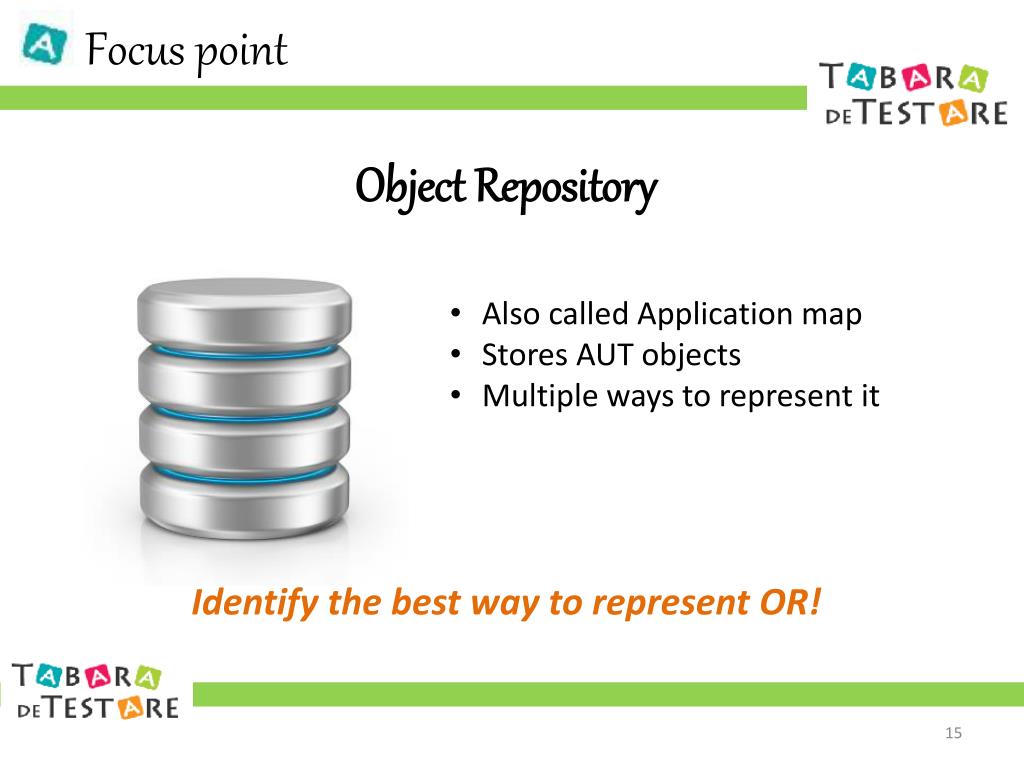 A Focus point

TABARA DE TESTARE

Object Repository

• Also called Application map
• Stores AUT objects
• Multiple ways to represent it

Identify the best way to represent OR!

TABARA DE TESTARE

15